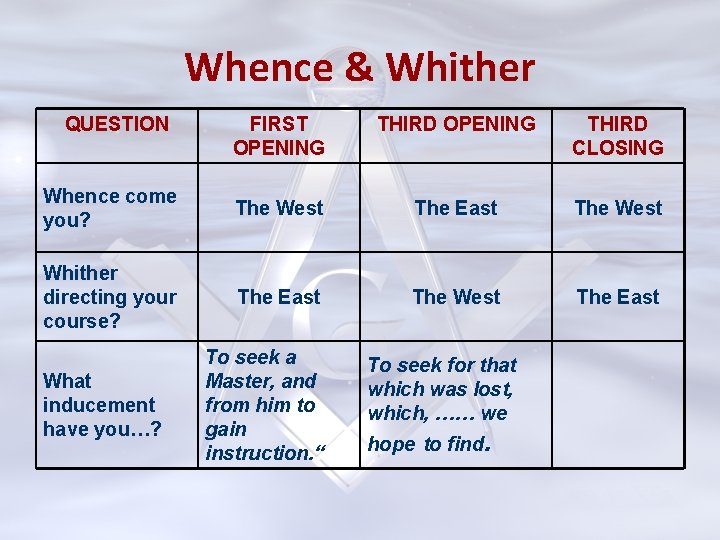 Whence & Whither

| QUESTION | FIRST OPENING | THIRD OPENING | THIRD CLOSING |
|---|---|---|---|
| Whence come you? | The West | The East | The West |
| Whither directing your course? | The East | The West | The East |
| What inducement have you…? | To seek a Master, and from him to gain instruction.“ | To seek for that which was lost, which, …… we hope to find. | |